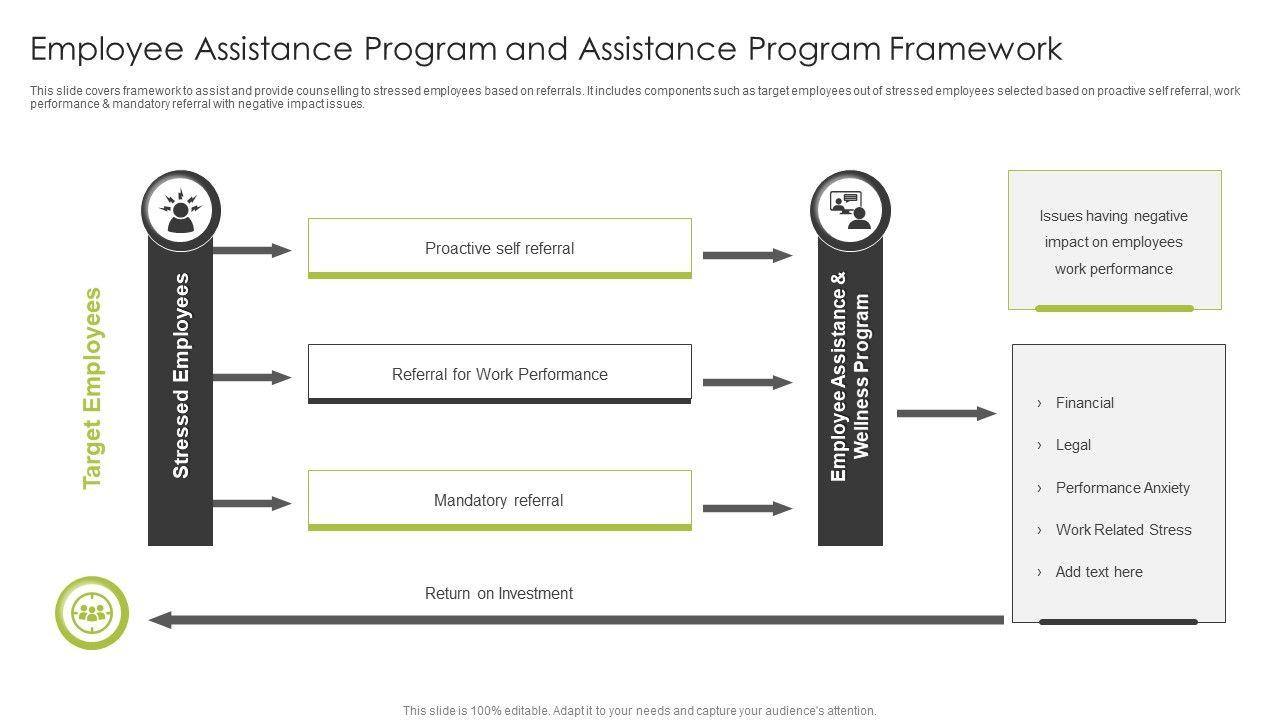 Employee Assistance Program and Assistance Program Framework

This slide covers framework to assist and provide counselling to stressed employees based on referrals. It includes components such as target employees out of stressed employees selected based on proactive self referral, work performance & mandatory referral with negative impact issues.

Target Employees

Stressed Employees

Proactive self referral

Referral for Work Performance

Mandatory referral

Employee Assistance & Wellness Program

Issues having negative impact on employees work performance

› Financial
› Legal
› Performance Anxiety
› Work Related Stress
› Add text here

Return on Investment

This slide is 100% editable. Adapt it to your needs and capture your audience's attention.